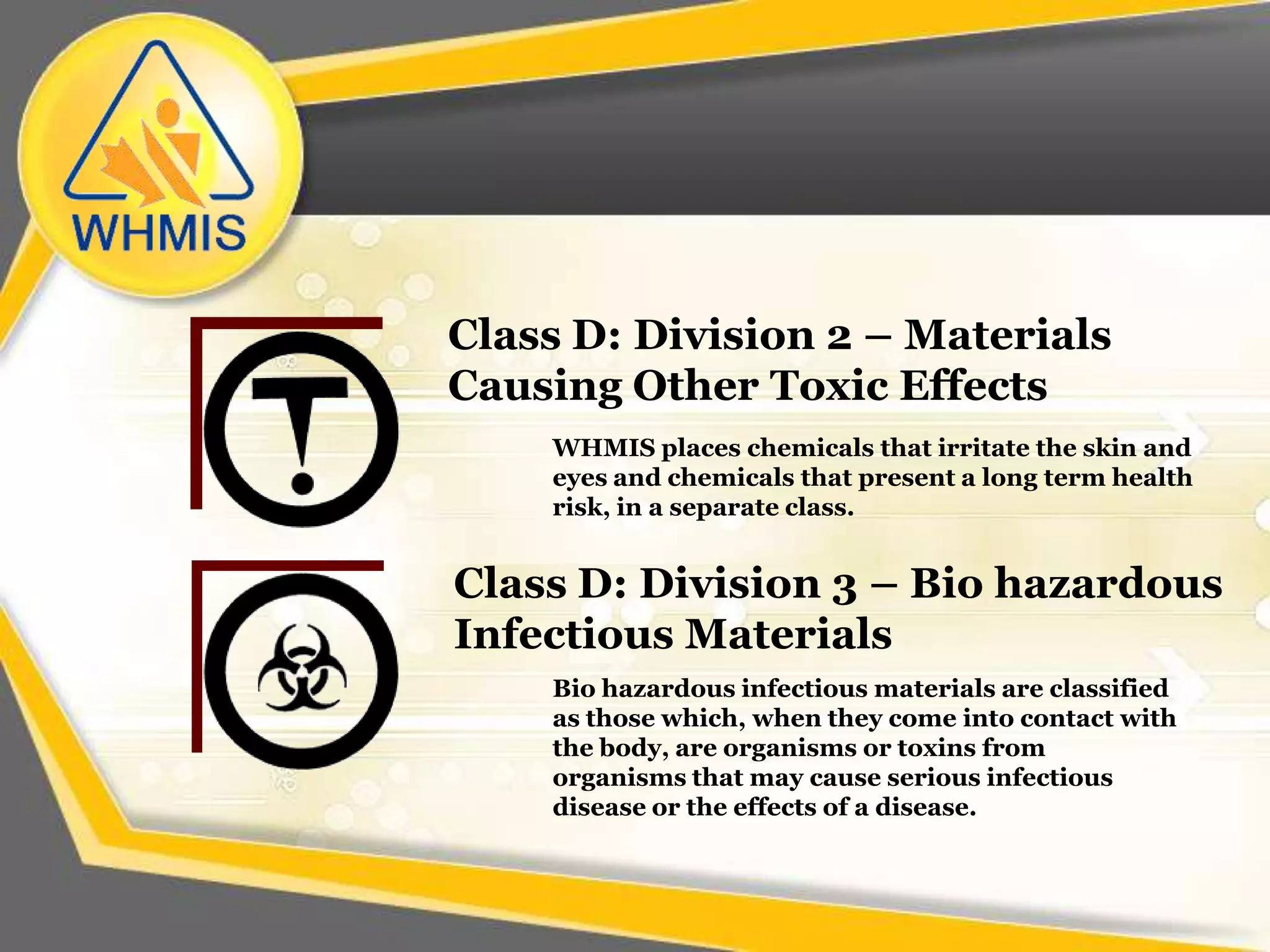 WHMIS

Class D: Division 2 – Materials Causing Other Toxic Effects

WHMIS places chemicals that irritate the skin and eyes and chemicals that present a long term health risk, in a separate class.

Class D: Division 3 – Bio hazardous Infectious Materials

Bio hazardous infectious materials are classified as those which, when they come into contact with the body, are organisms or toxins from organisms that may cause serious infectious disease or the effects of a disease.